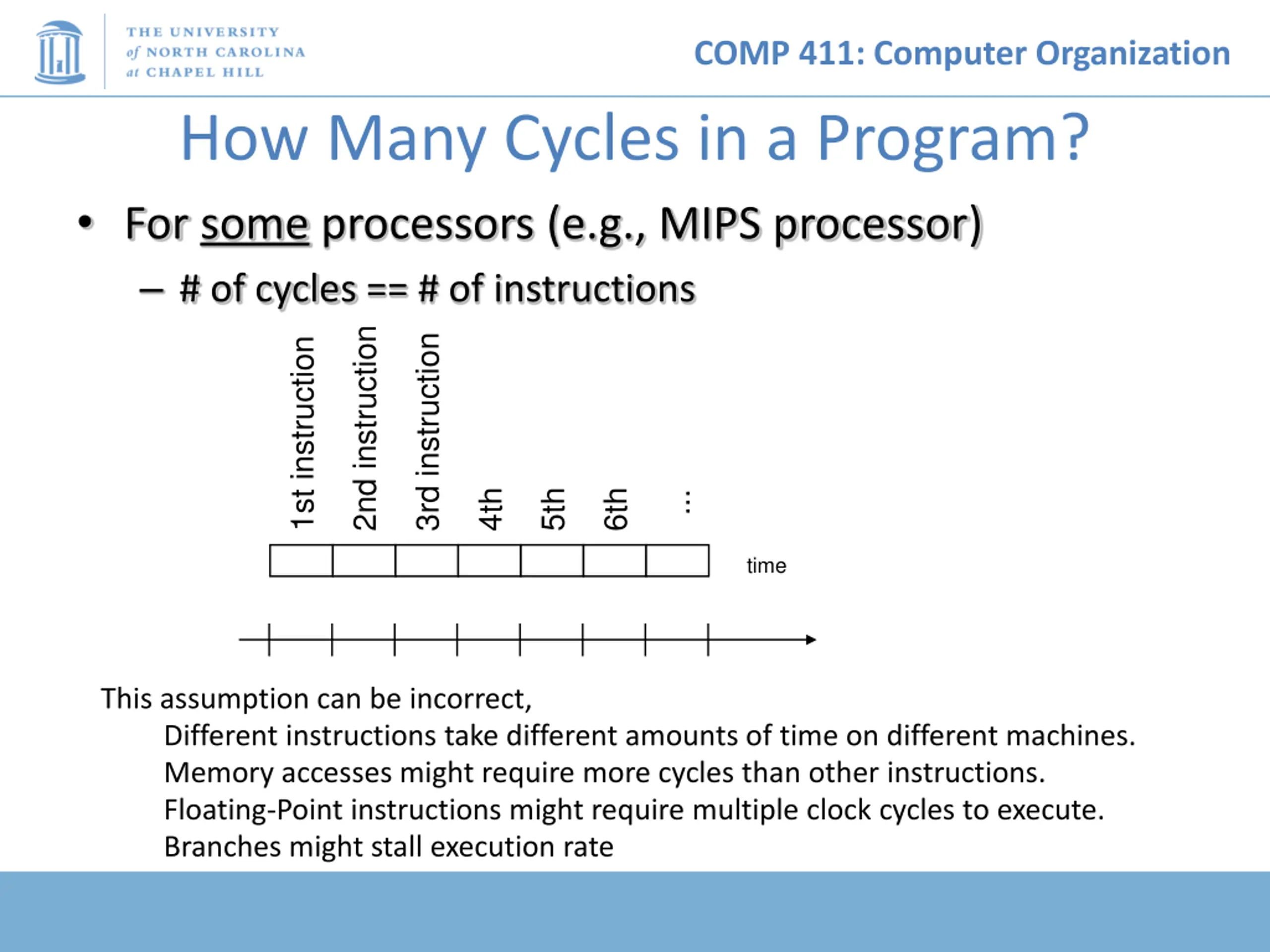 THE UNIVERSITY of NORTH CAROLINA at CHAPEL HILL

COMP 411: Computer Organization

How Many Cycles in a Program?

• For some processors (e.g., MIPS processor)
– # of cycles == # of instructions

1st instruction
2nd instruction
3rd instruction
4th
5th
6th
...

time

This assumption can be incorrect,
Different instructions take different amounts of time on different machines.
Memory accesses might require more cycles than other instructions.
Floating-Point instructions might require multiple clock cycles to execute.
Branches might stall execution rate